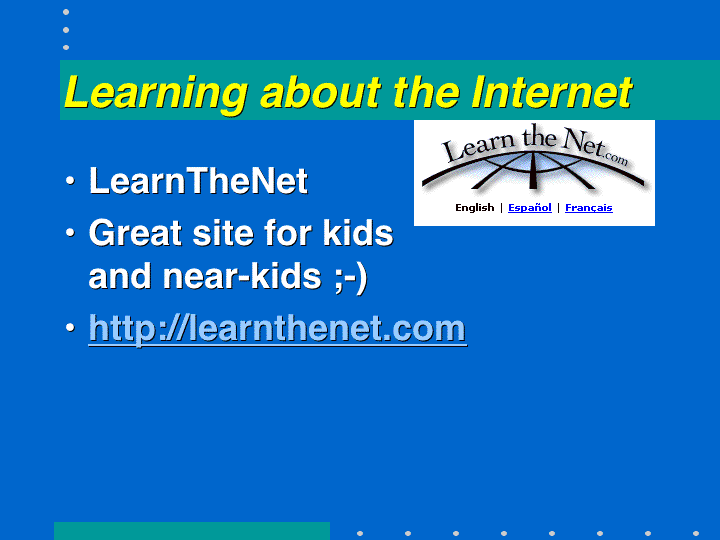 Learning about the Internet

Learn the Net.com

English | Español | Français

• LearnTheNet
• Great site for kids and near-kids ;-)
• http://learnthenet.com